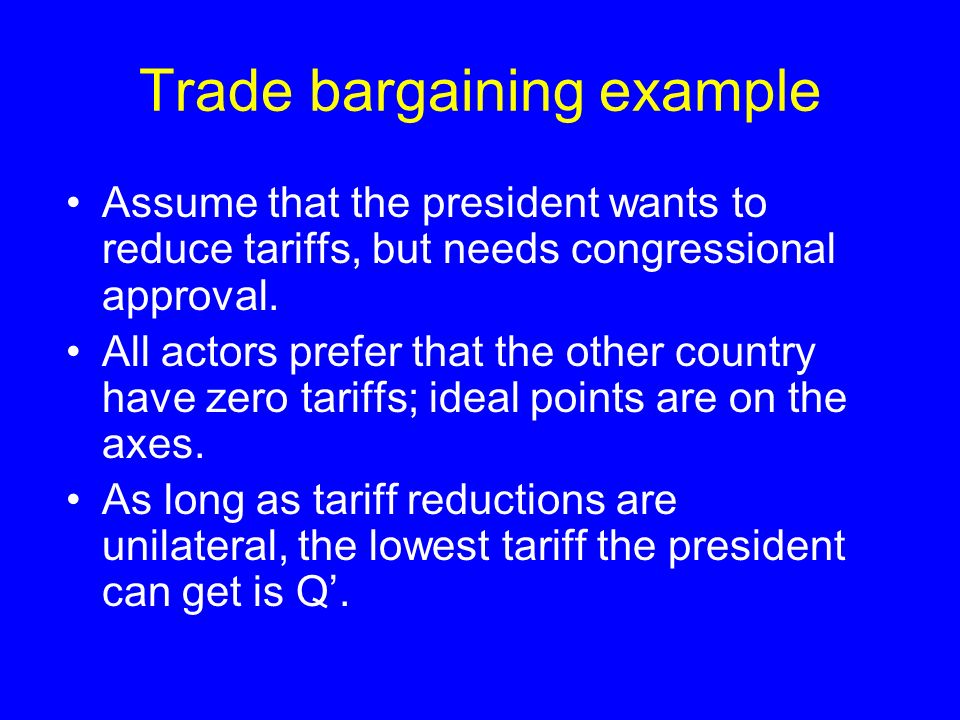 Trade bargaining example

• Assume that the president wants to reduce tariffs, but needs congressional approval.
• All actors prefer that the other country have zero tariffs; ideal points are on the axes.
• As long as tariff reductions are unilateral, the lowest tariff the president can get is Q’.